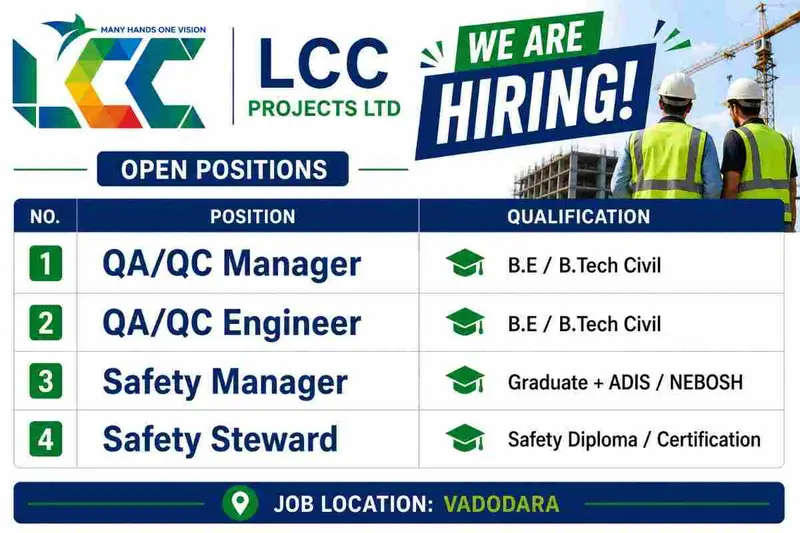 MANY HANDS ONE VISION

LCC

LCC
PROJECTS LTD

WE ARE
HIRING!

OPEN POSITIONS

| NO. | POSITION | QUALIFICATION |
|---|---|---|
| 1 | QA/QC Manager | B.E / B.Tech Civil |
| 2 | QA/QC Engineer | B.E / B.Tech Civil |
| 3 | Safety Manager | Graduate + ADIS / NEBOSH |
| 4 | Safety Steward | Safety Diploma / Certification |

JOB LOCATION: VADODARA